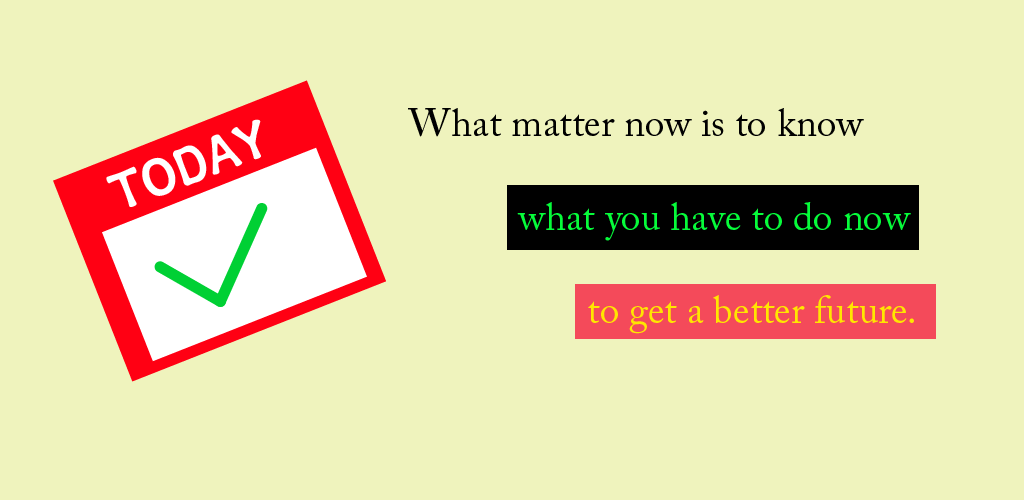 TODAY

What matter now is to know

what you have to do now

to get a better future.